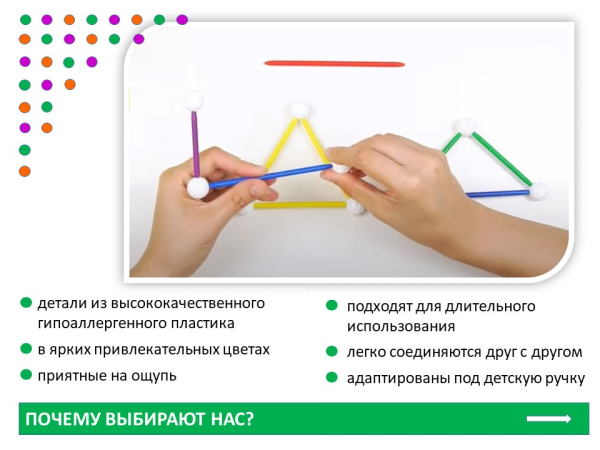 детали из высококачественного гипоаллергенного пластика

в ярких привлекательных цветах

приятные на ощупь

подходят для длительного использования

легко соединяются друг с другом

адаптированы под детскую ручку

ПОЧЕМУ ВЫБИРАЮТ НАС?